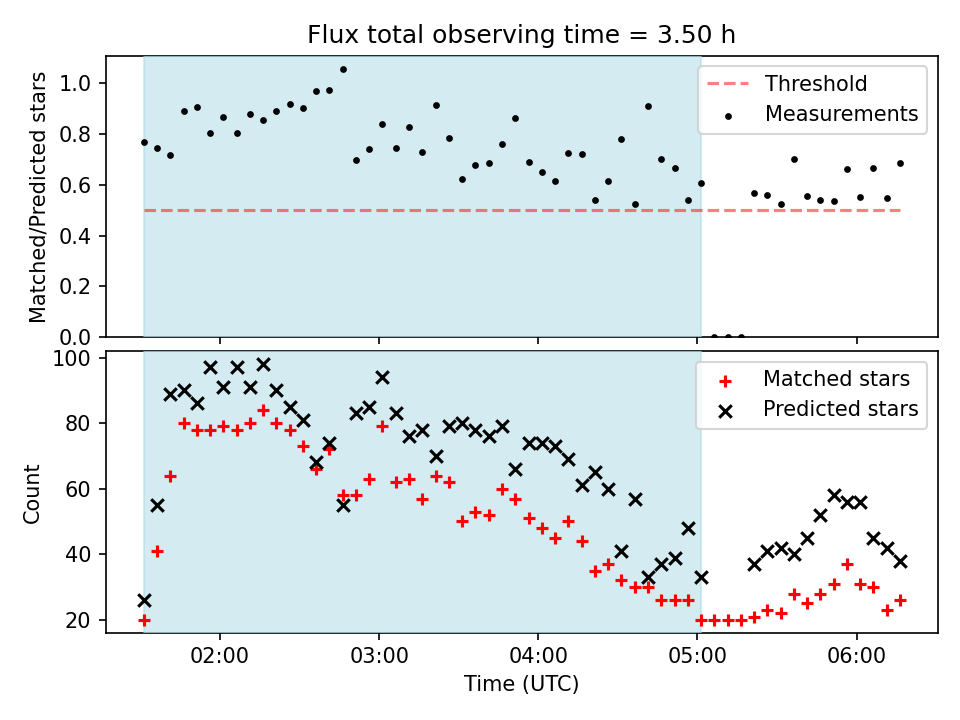 Flux total observing time = 3.50 h

Matched/Predicted stars

1.0
0.8
0.6
0.4
0.2
0.0

Threshold
Measurements

Count

100
80
60
40
20

Matched stars
Predicted stars

02:00
03:00
04:00
05:00
06:00

Time (UTC)